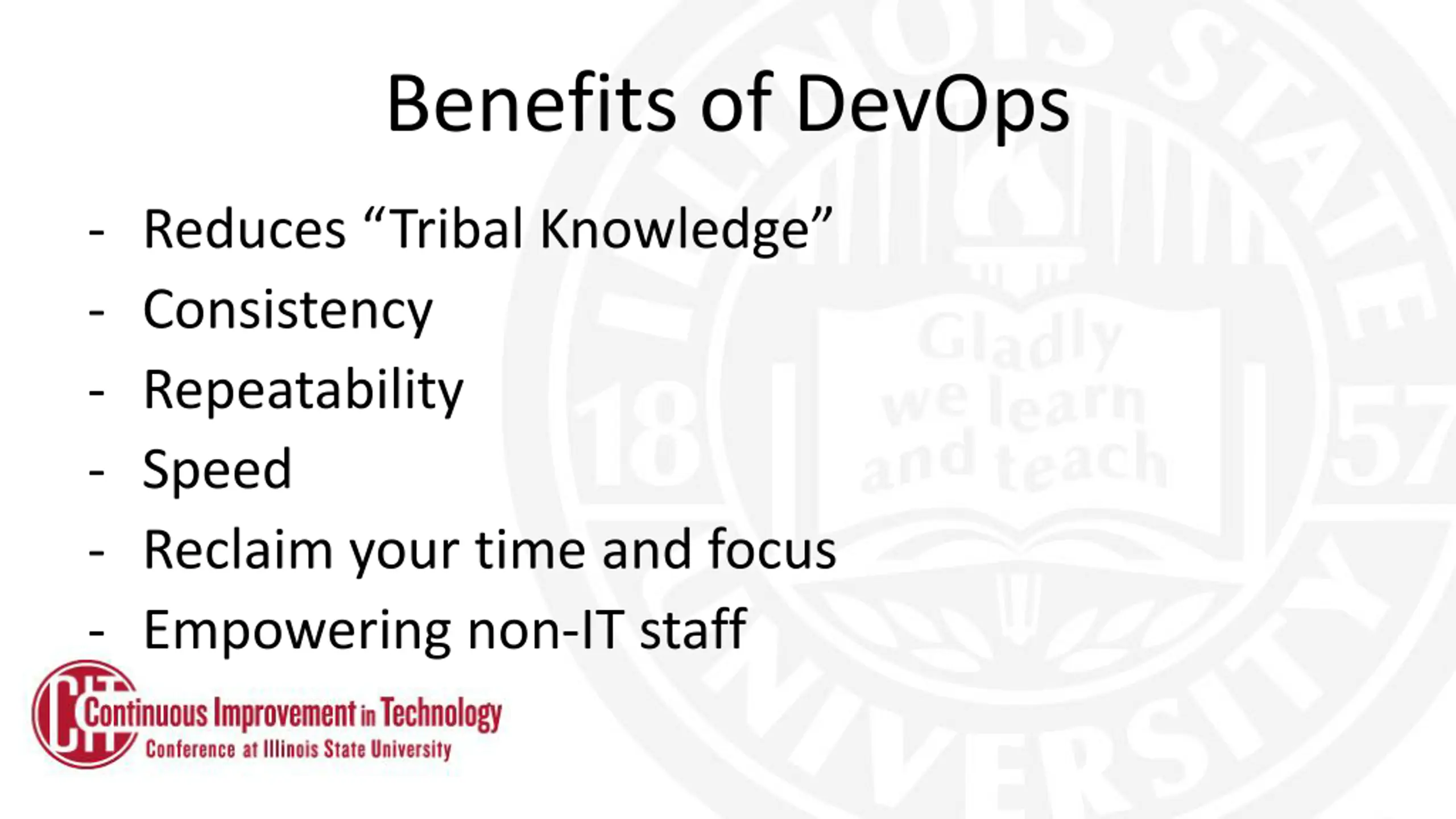 Benefits of DevOps

- Reduces “Tribal Knowledge”
- Consistency
- Repeatability
- Speed
- Reclaim your time and focus
- Empowering non-IT staff

CIT Continuous Improvement in Technology
Conference at Illinois State University

ILLINOIS STATE UNIVERSITY 18 57 Gladly we learn and teach